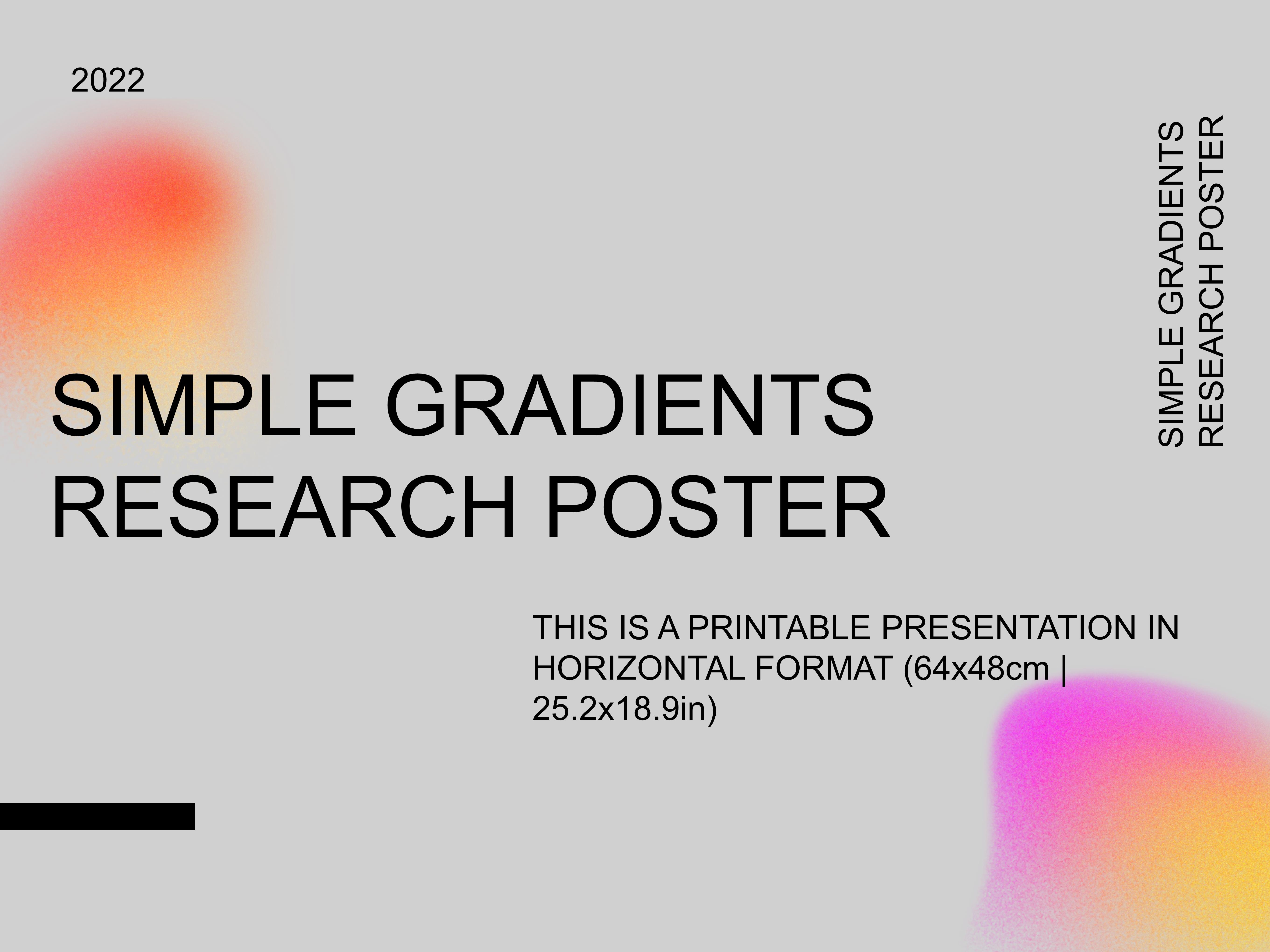 2022

SIMPLE GRADIENTS RESEARCH POSTER

SIMPLE GRADIENTS RESEARCH POSTER

THIS IS A PRINTABLE PRESENTATION IN HORIZONTAL FORMAT (64x48cm | 25.2x18.9in)